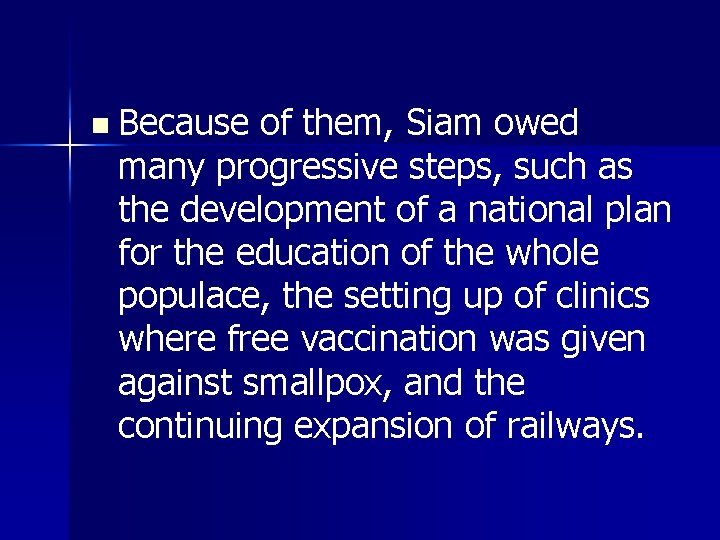 Because of them, Siam owed many progressive steps, such as the development of a national plan for the education of the whole populace, the setting up of clinics where free vaccination was given against smallpox, and the continuing expansion of railways.